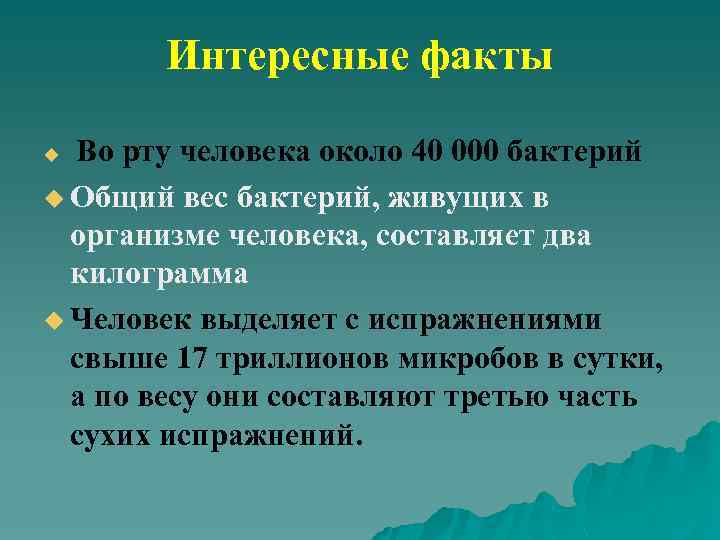 Интересные факты

Во рту человека около 40 000 бактерий

Общий вес бактерий, живущих в организме человека, составляет два килограмма

Человек выделяет с испражнениями свыше 17 триллионов микробов в сутки, а по весу они составляют третью часть сухих испражнений.